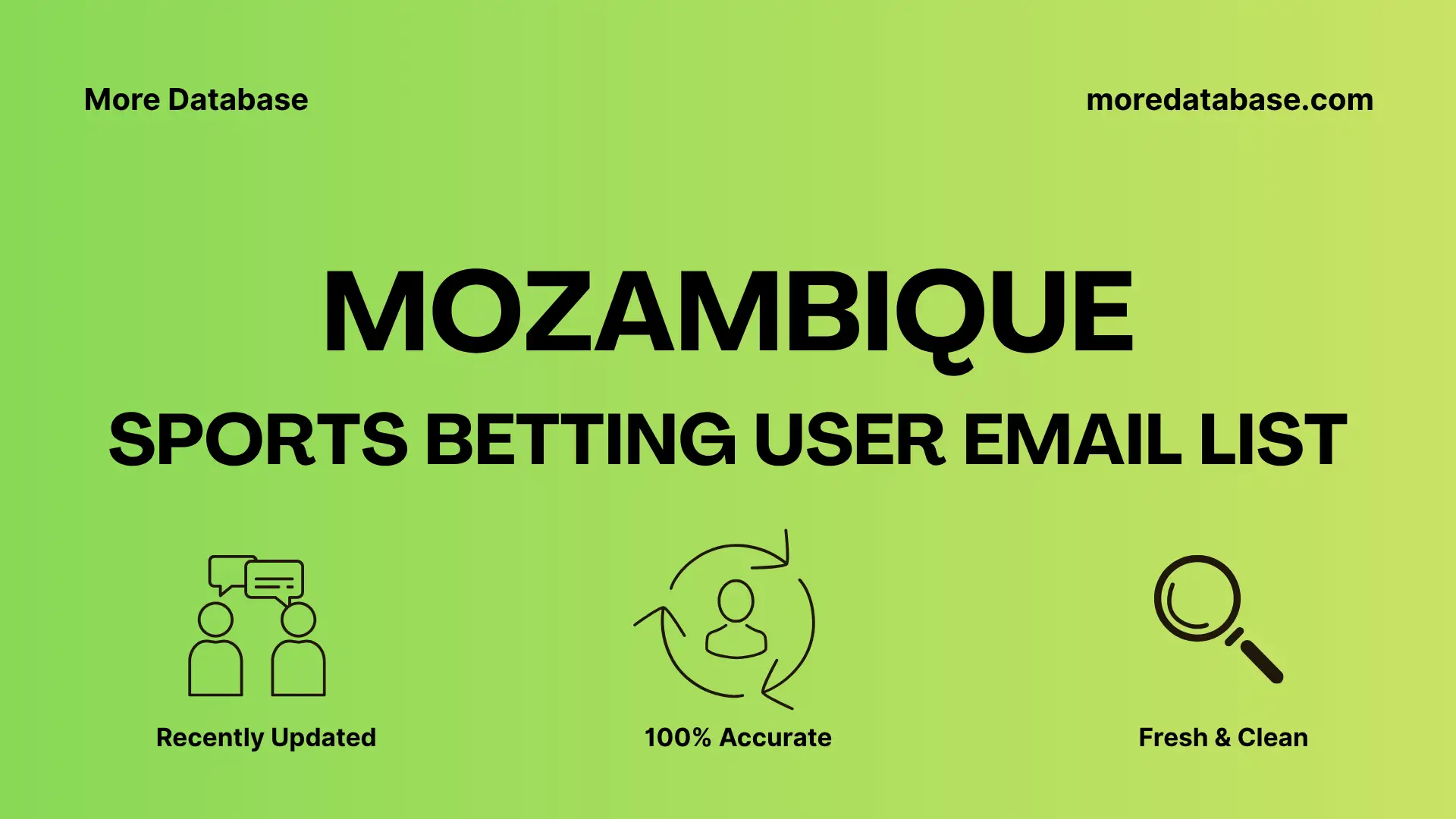 More Database

moredatabase.com

MOZAMBIQUE

SPORTS BETTING USER EMAIL LIST

Recently Updated

100% Accurate

Fresh & Clean